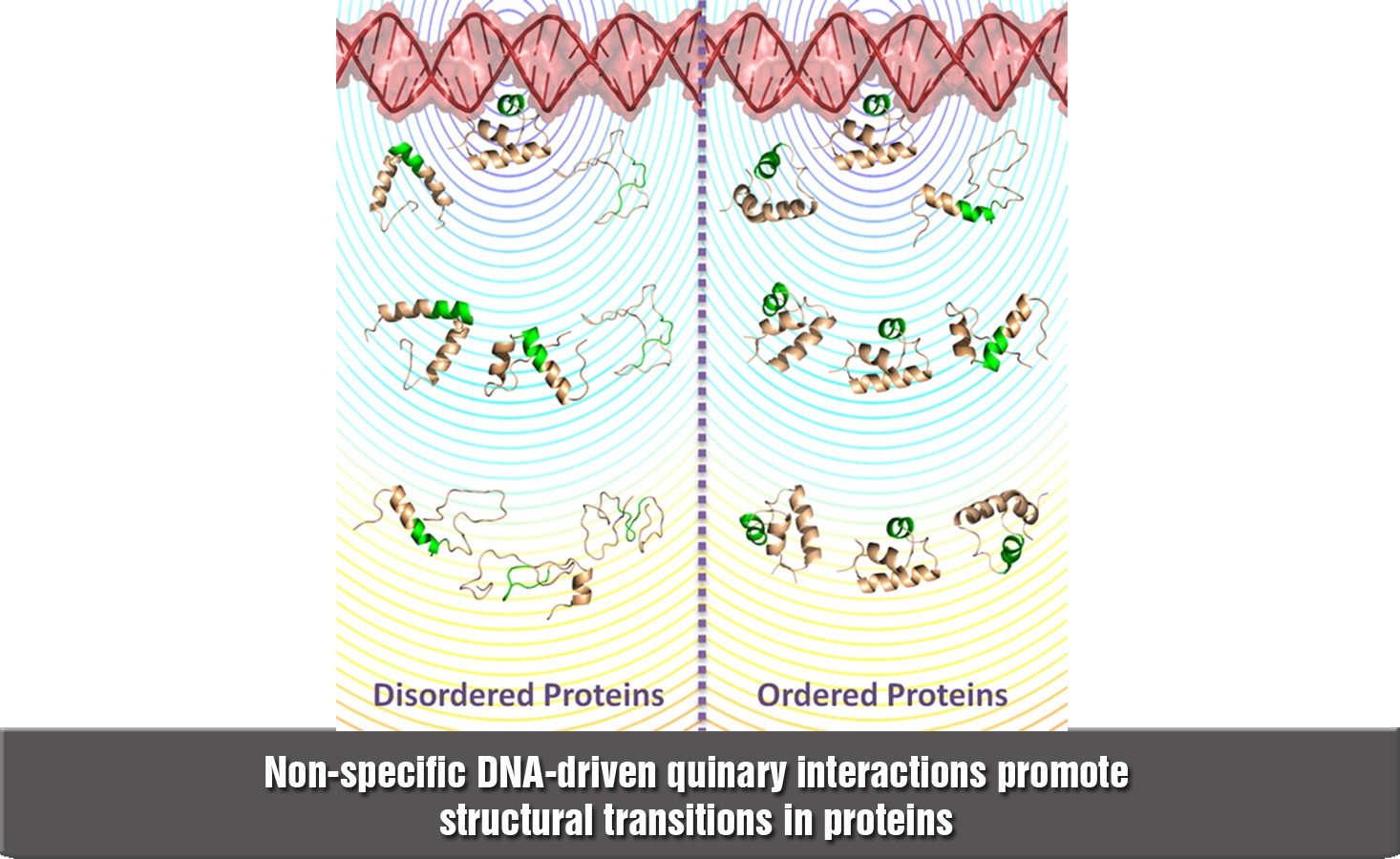 Disordered Proteins

Ordered Proteins

Non-specific DNA-driven quinary interactions promote structural transitions in proteins